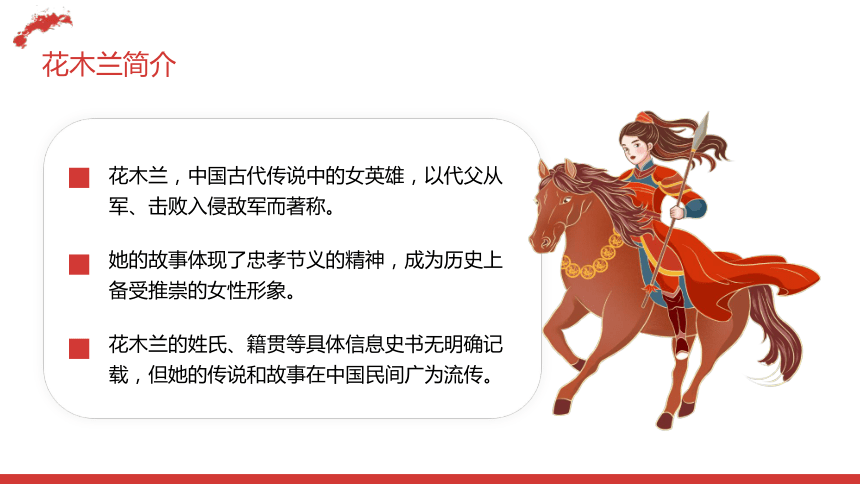 花木兰简介

花木兰，中国古代传说中的女英雄，以代父从军、击败入侵敌军而著称。

她的故事体现了忠孝节义的精神，成为历史上备受推崇的女性形象。

花木兰的姓氏、籍贯等具体信息史书无明确记载，但她的传说和故事在中国民间广为流传。